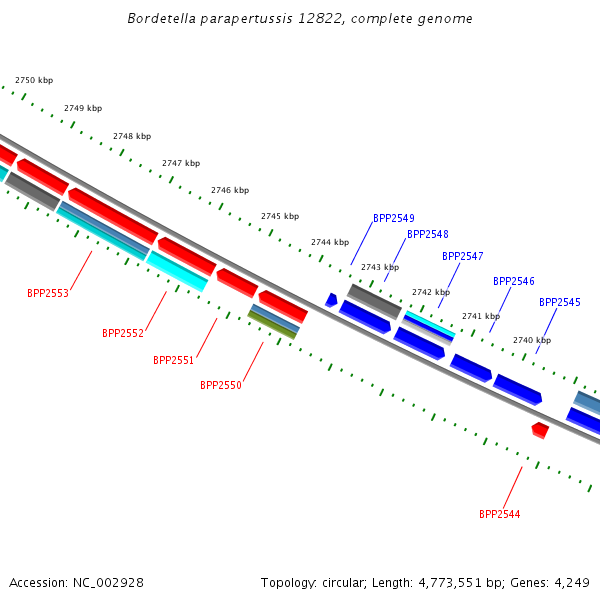 Bordetella parapertussis 12822, complete genome

2750 kbp

2749 kbp

2748 kbp

2747 kbp

2746 kbp

2745 kbp

2744 kbp

2743 kbp

2742 kbp

2741 kbp

2740 kbp

BPP2549

BPP2548

BPP2547

BPP2546

BPP2545

BPP2553

BPP2552

BPP2551

BPP2550

BPP2544

Accession: NC_002928

Topology: circular; Length: 4,773,551 bp; Genes: 4,249